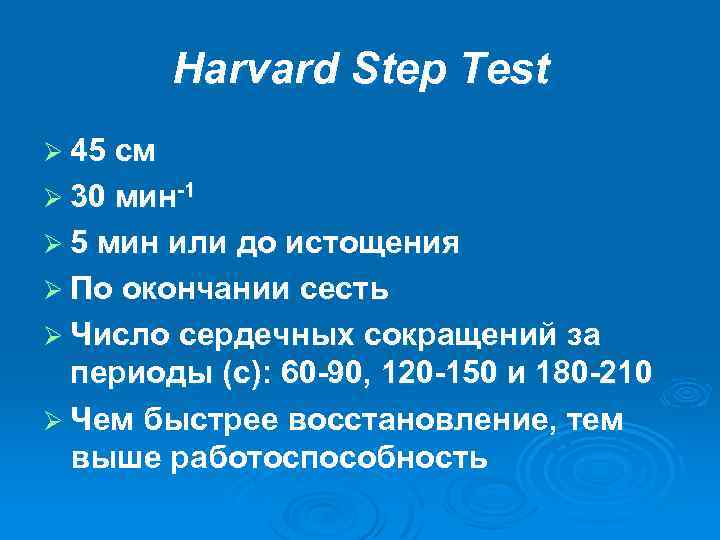 Harvard Step Test

➢ 45 см
➢ 30 мин$^{-1}$
➢ 5 мин или до истощения
➢ По окончании сесть
➢ Число сердечных сокращений за периоды (с): 60-90, 120-150 и 180-210
➢ Чем быстрее восстановление, тем выше работоспособность